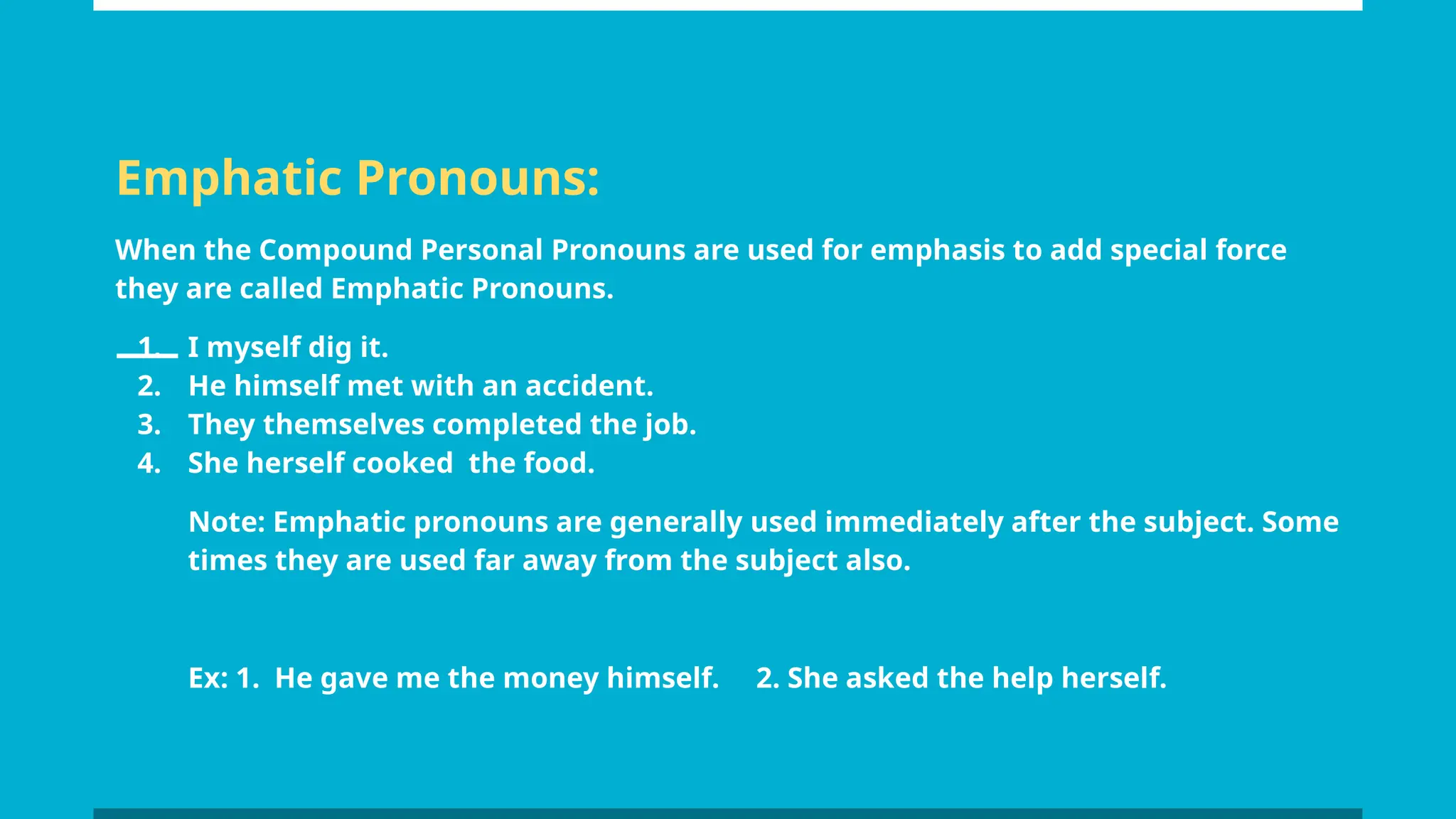 Emphatic Pronouns:

When the Compound Personal Pronouns are used for emphasis to add special force they are called Emphatic Pronouns.

1. I myself dig it.
2. He himself met with an accident.
3. They themselves completed the job.
4. She herself cooked  the food.

Note: Emphatic pronouns are generally used immediately after the subject. Some times they are used far away from the subject also.

Ex: 1.  He gave me the money himself.     2. She asked the help herself.